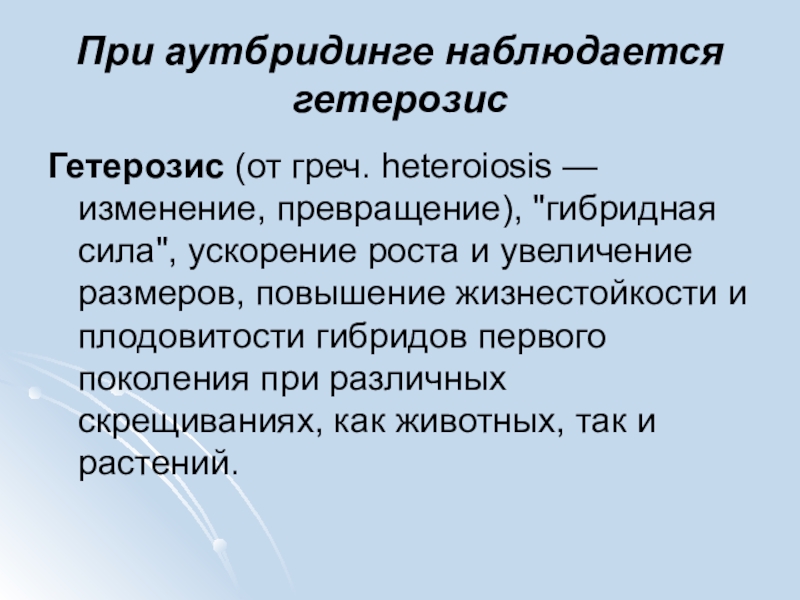 При аутбридинге наблюдается гетерозис

Гетерозис (от греч. heteroiosis — изменение, превращение), "гибридная сила", ускорение роста и увеличение размеров, повышение жизнестойкости и плодовитости гибридов первого поколения при различных скрещиваниях, как животных, так и растений.